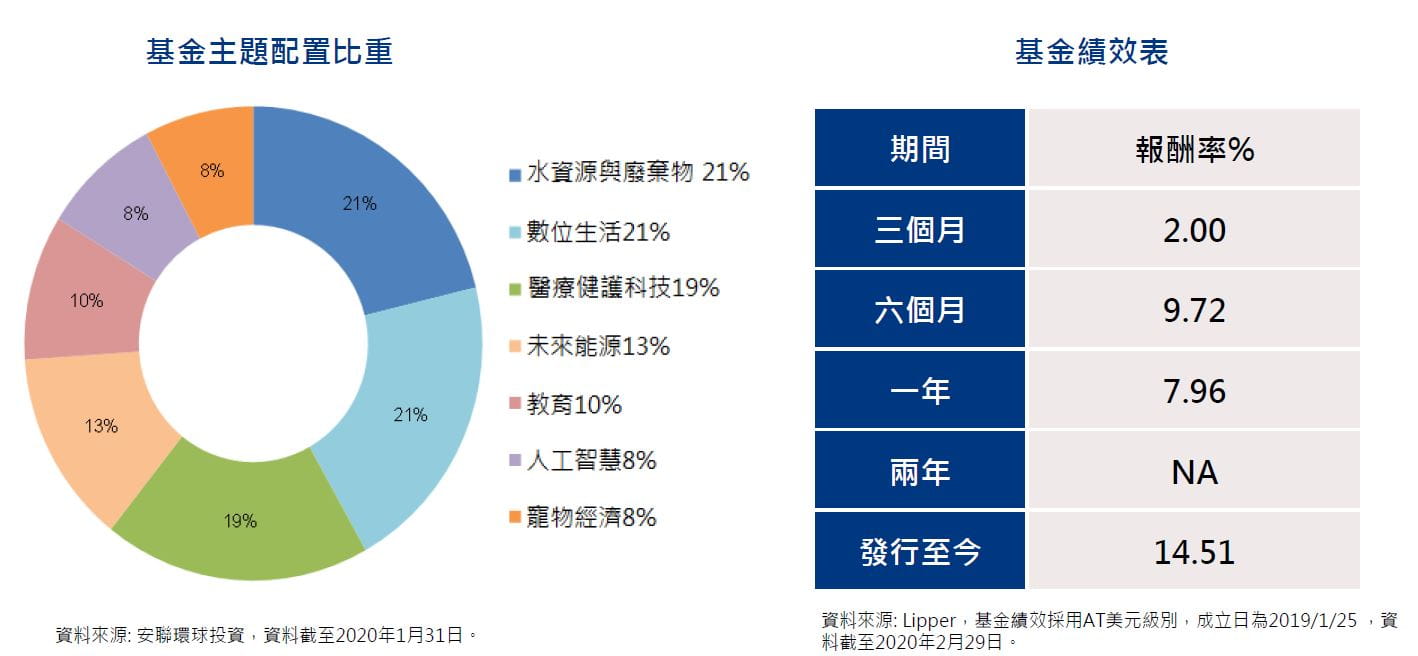 基金主題配置比重

21%
21%
19%
13%
10%
8%
8%

水資源與廢棄物 21%
數位生活21%
醫療健護科技19%
未來能源13%
教育10%
人工智慧8%
寵物經濟8%

資料來源: 安聯環球投資，資料截至2020年1月31日。

基金績效表

| 期間 | 報酬率% |
|---|---|
| 三個月 | 2.00 |
| 六個月 | 9.72 |
| 一年 | 7.96 |
| 兩年 | NA |
| 發行至今 | 14.51 |

資料來源: Lipper，基金績效採用AT美元級別，成立日為2019/1/25 ，資料截至2020年2月29日。